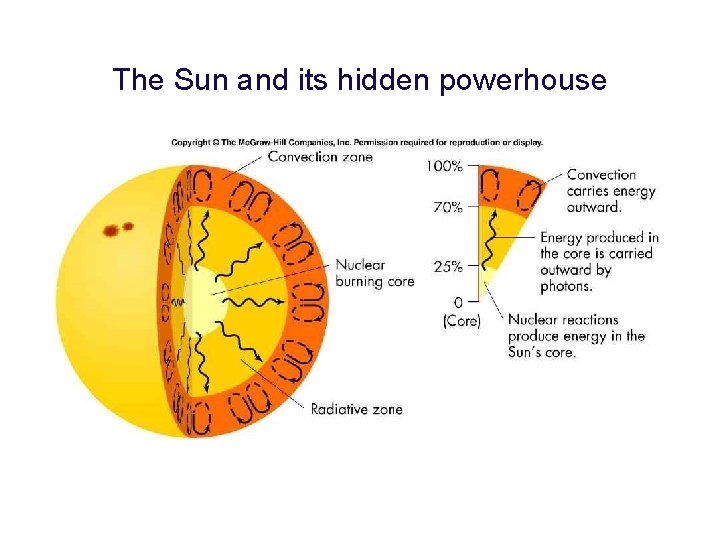 The Sun and its hidden powerhouse

Copyright © The McGraw-Hill Companies, Inc. Permission required for reproduction or display.

Convection zone

Nuclear burning core

Radiative zone

100%

70%

25%

0 (Core)

Convection carries energy outward.

Energy produced in the core is carried outward by photons.

Nuclear reactions produce energy in the Sun's core.